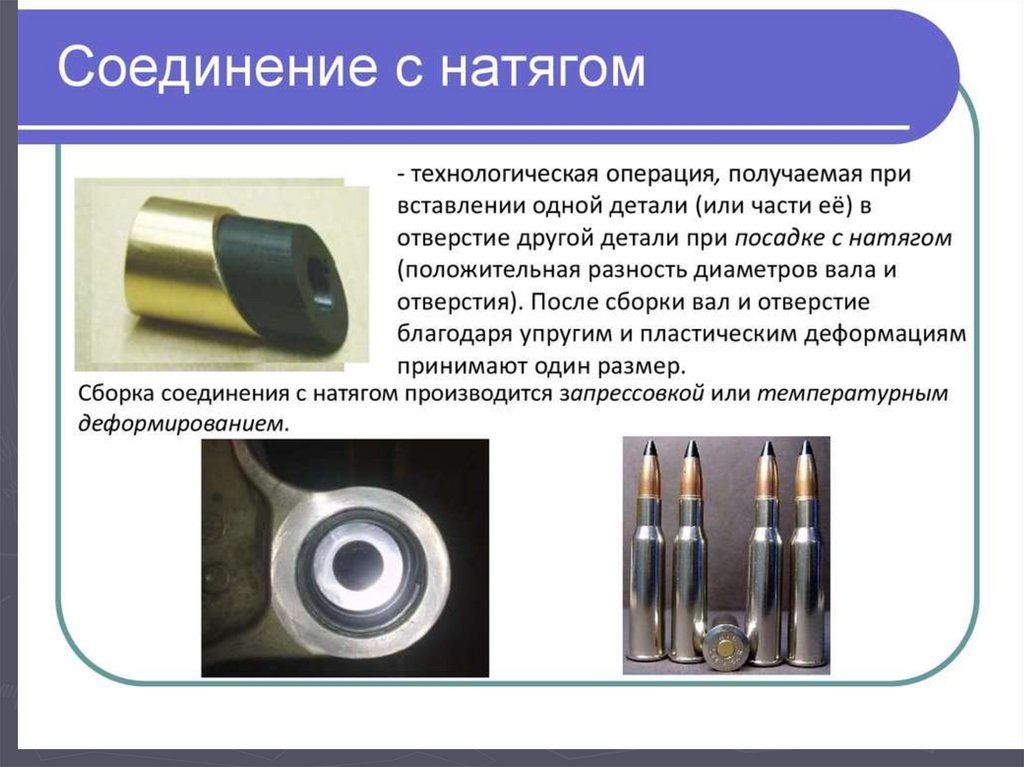 Соединение с натягом

- технологическая операция, получаемая при вставлении одной детали (или части её) в отверстие другой детали при посадке с натягом (положительная разность диаметров вала и отверстия). После сборки вал и отверстие благодаря упругим и пластическим деформациям принимают один размер.

Сборка соединения с натягом производится запрессовкой или температурным деформированием.